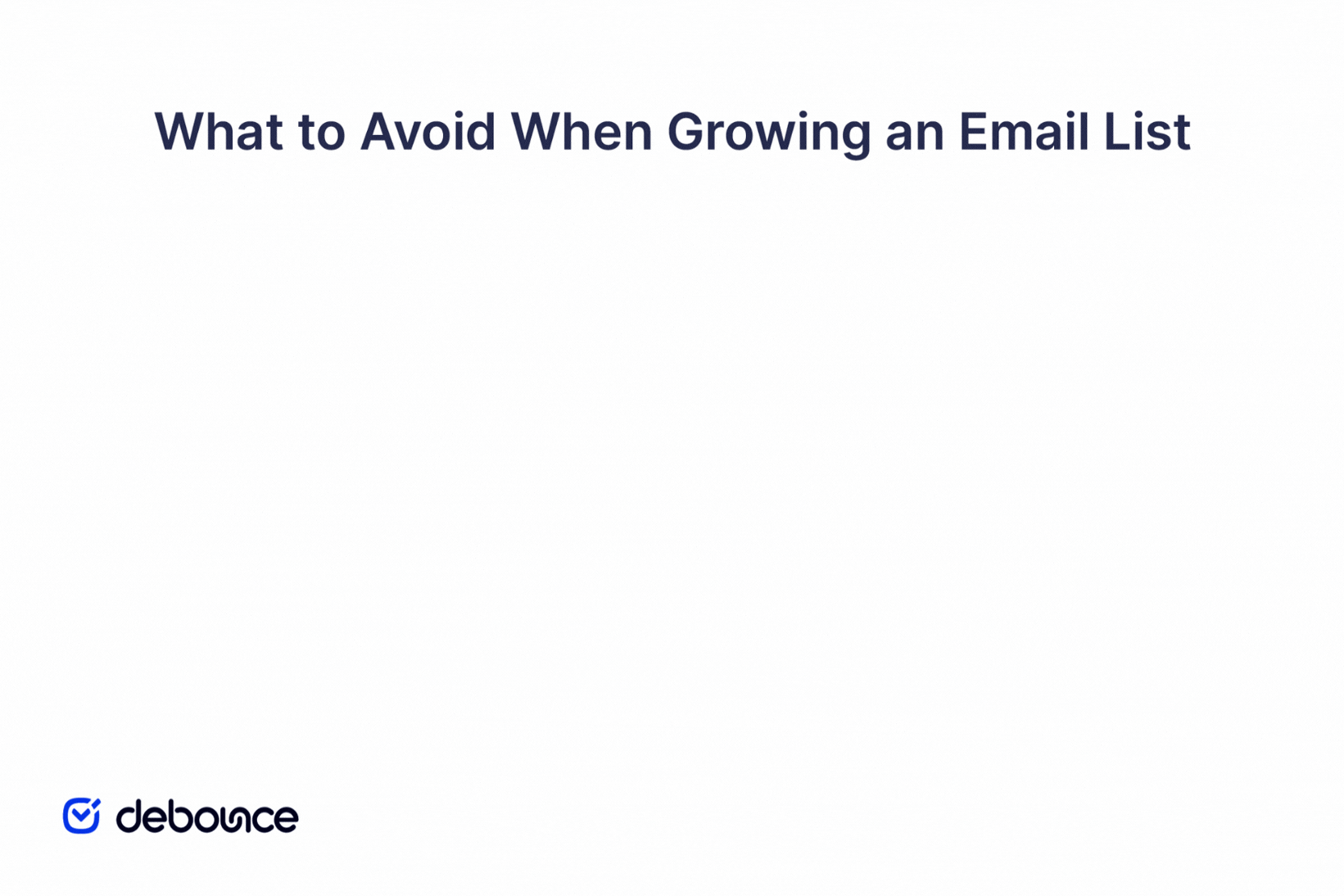 What to Avoid When Growing an Email List

debounce